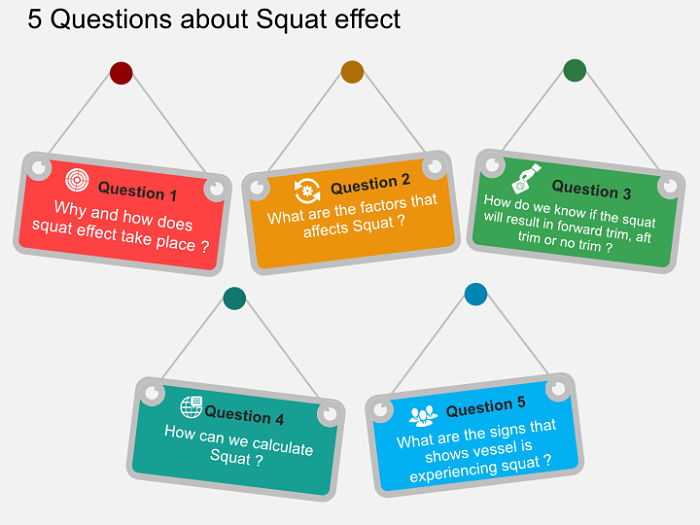 5 Questions about Squat effect

Question 1
Why and how does squat effect take place ?

Question 2
What are the factors that affects Squat ?

Question 3
How do we know if the squat will result in forward trim, aft trim or no trim ?

Question 4
How can we calculate Squat ?

Question 5
What are the signs that shows vessel is experiencing squat ?